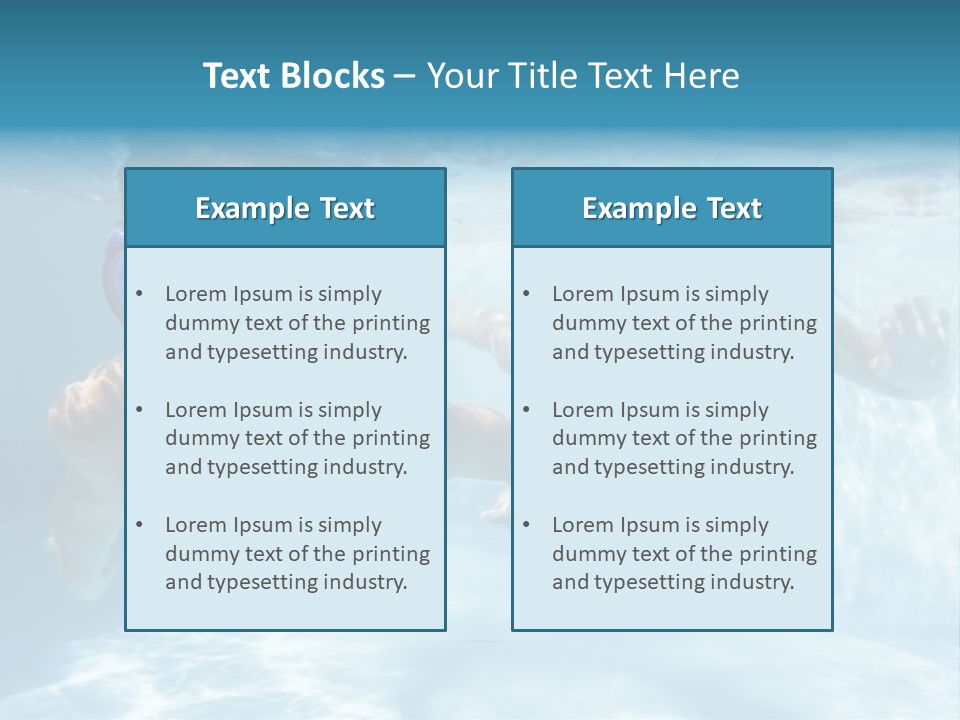 Text Blocks – Your Title Text Here

Example Text

• Lorem Ipsum is simply dummy text of the printing and typesetting industry.

• Lorem Ipsum is simply dummy text of the printing and typesetting industry.

• Lorem Ipsum is simply dummy text of the printing and typesetting industry.

Example Text

• Lorem Ipsum is simply dummy text of the printing and typesetting industry.

• Lorem Ipsum is simply dummy text of the printing and typesetting industry.

• Lorem Ipsum is simply dummy text of the printing and typesetting industry.